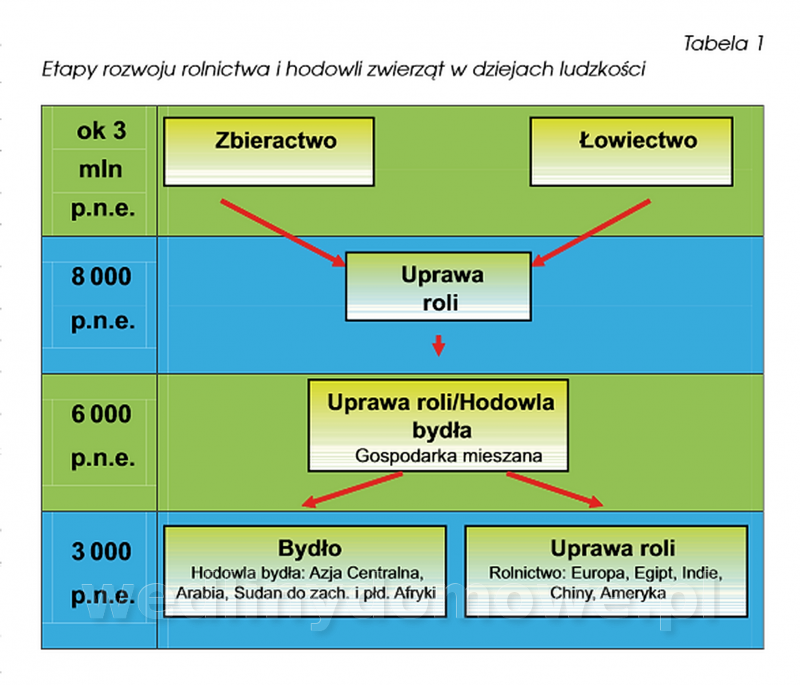 Tabela 1

Etapy rozwoju rolnictwa i hodowli zwierząt w dziejach ludzkości

ok 3 mln p.n.e.

Zbieractwo

Łowiectwo

8 000 p.n.e.

Uprawa roli

6 000 p.n.e.

Uprawa roli/Hodowla bydła
Gospodarka mieszana

3 000 p.n.e.

Bydło
Hodowla bydła: Azja Centralna, Arabia, Sudan do zach. i płd. Afryki

Uprawa roli
Rolnictwo: Europa, Egipt, Indie, Chiny, Ameryka

wedlinydomowe.pl